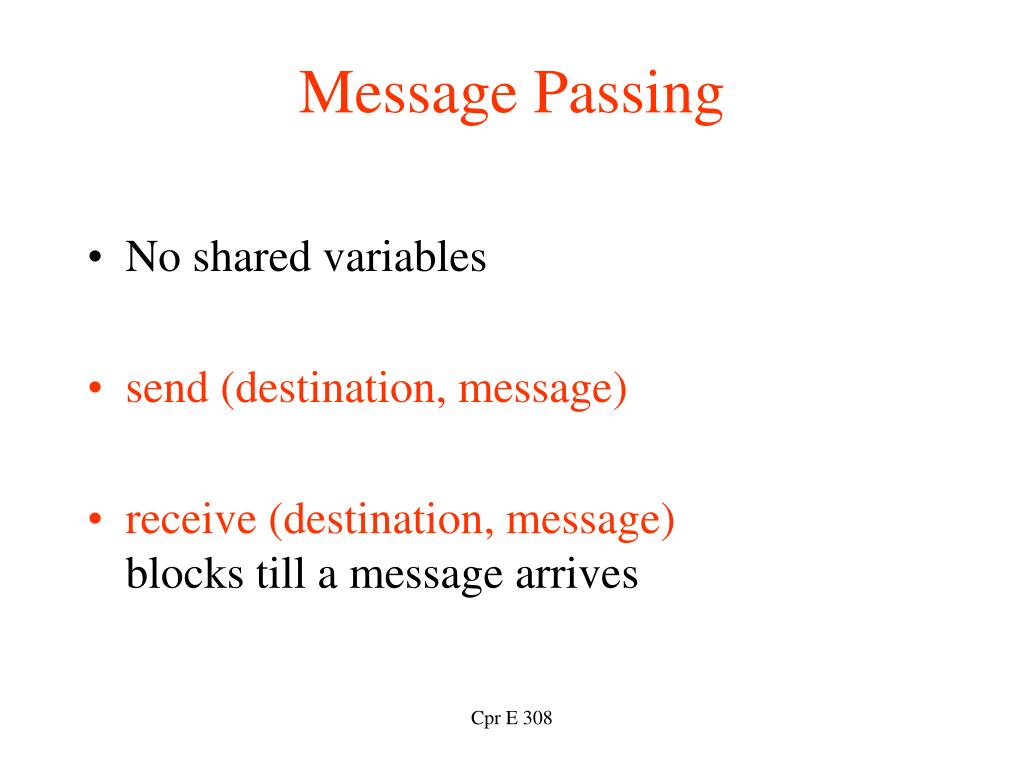 Message Passing

• No shared variables

• send (destination, message)

• receive (destination, message)
blocks till a message arrives

Cpr E 308